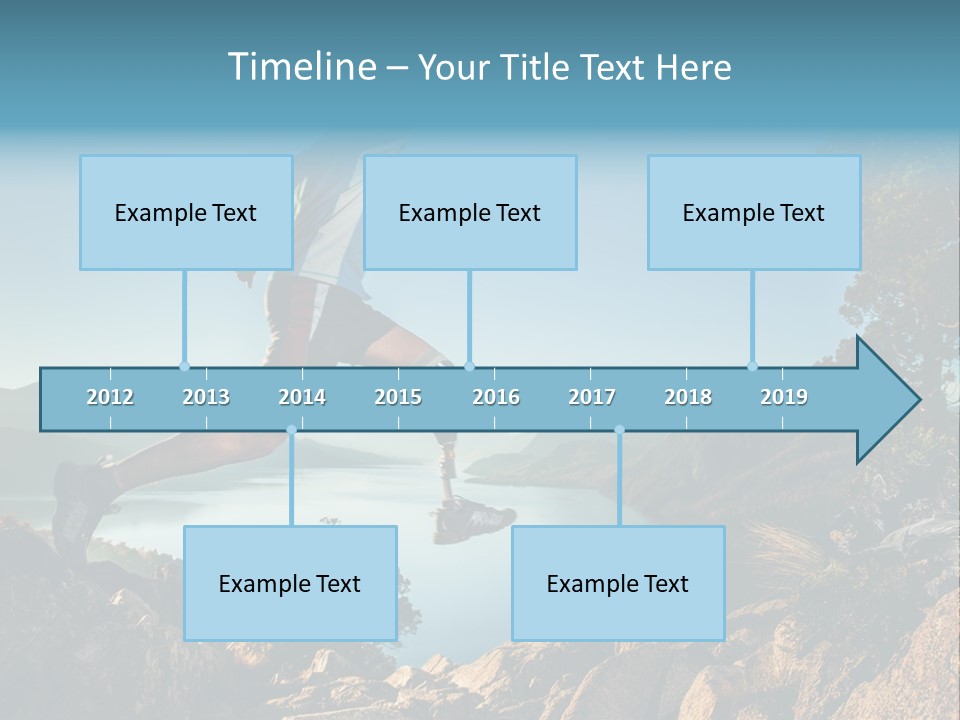 Timeline – Your Title Text Here

Example Text

Example Text

Example Text

2012 2013 2014 2015 2016 2017 2018 2019

Example Text

Example Text